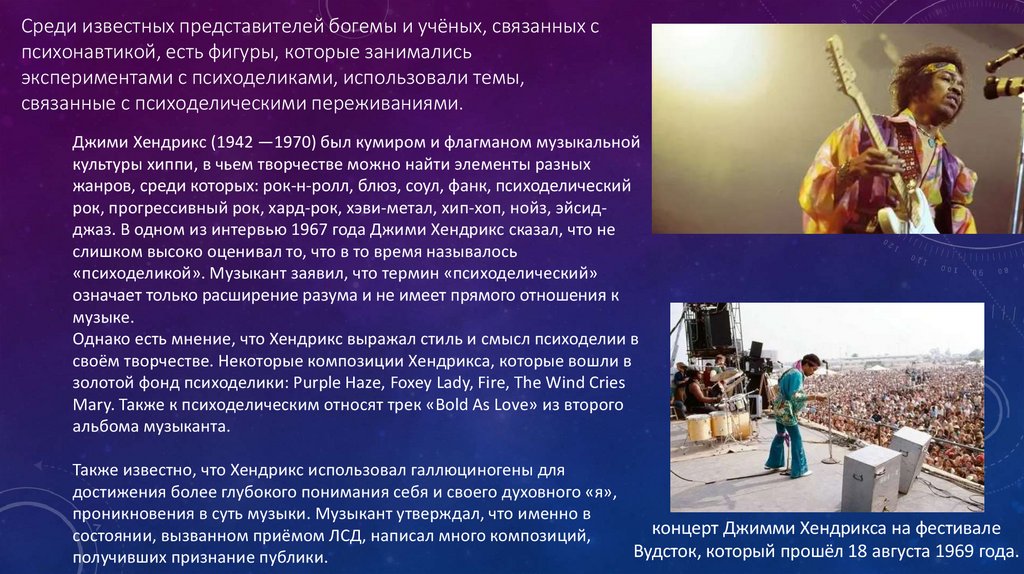 Среди известных представителей богемы и учёных, связанных с психонавтикой, есть фигуры, которые занимались экспериментами с психоделиками, использовали темы, связанные с психоделическими переживаниями.

Джими Хендрикс (1942 —1970) был кумиром и флагманом музыкальной культуры хиппи, в чьем творчестве можно найти элементы разных жанров, среди которых: рок-н-ролл, блюз, соул, фанк, психоделический рок, прогрессивный рок, хард-рок, хэви-метал, хип-хоп, нойз, эйсид-джаз. В одном из интервью 1967 года Джими Хендрикс сказал, что не слишком высоко оценивал то, что в то время называлось «психоделикой». Музыкант заявил, что термин «психоделический» означает только расширение разума и не имеет прямого отношения к музыке.
Однако есть мнение, что Хендрикс выражал стиль и смысл психоделии в своём творчестве. Некоторые композиции Хендрикса, которые вошли в золотой фонд психоделики: Purple Haze, Foxey Lady, Fire, The Wind Cries Mary. Также к психоделическим относят трек «Bold As Love» из второго альбома музыканта.

Также известно, что Хендрикс использовал галлюциногены для достижения более глубокого понимания себя и своего духовного «я», проникновения в суть музыки. Музыкант утверждал, что именно в состоянии, вызванном приёмом ЛСД, написал много композиций, получивших признание публики.

концерт Джимми Хендрикса на фестивале Вудсток, который прошёл 18 августа 1969 года.